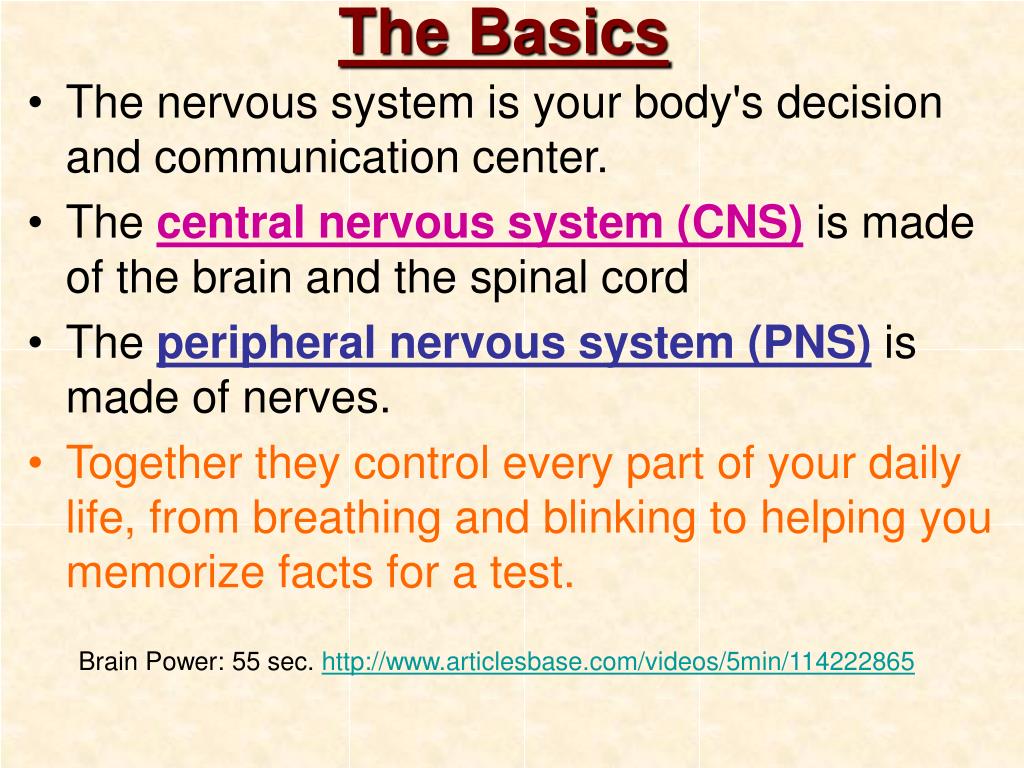 The Basics

• The nervous system is your body's decision and communication center.
• The central nervous system (CNS) is made of the brain and the spinal cord
• The peripheral nervous system (PNS) is made of nerves.
• Together they control every part of your daily life, from breathing and blinking to helping you memorize facts for a test.

Brain Power: 55 sec. http://www.articlesbase.com/videos/5min/114222865